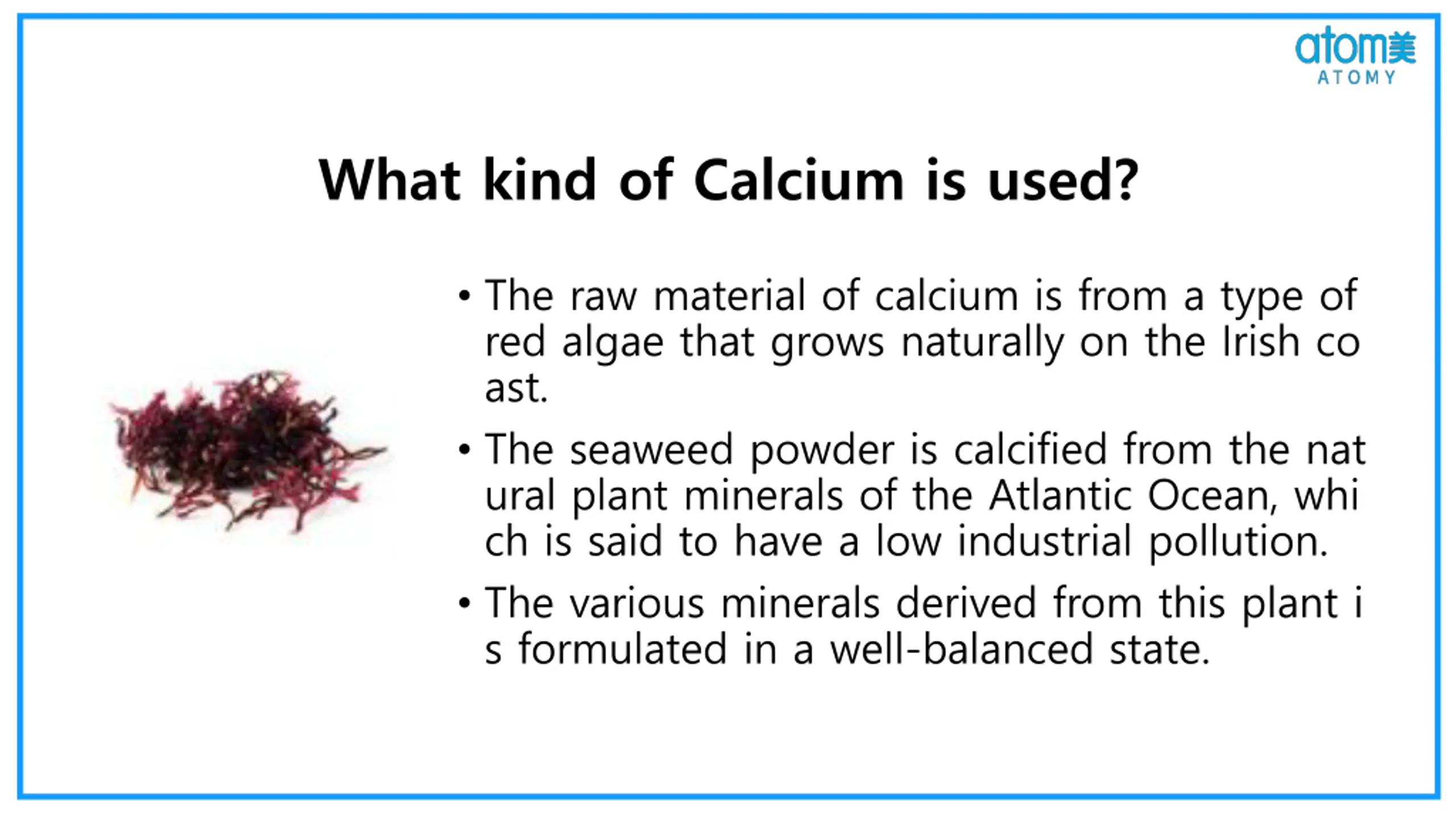 atom美
ATOMY

What kind of Calcium is used?

• The raw material of calcium is from a type of red algae that grows naturally on the Irish co ast.

• The seaweed powder is calcified from the nat ural plant minerals of the Atlantic Ocean, whi ch is said to have a low industrial pollution.

• The various minerals derived from this plant i s formulated in a well-balanced state.